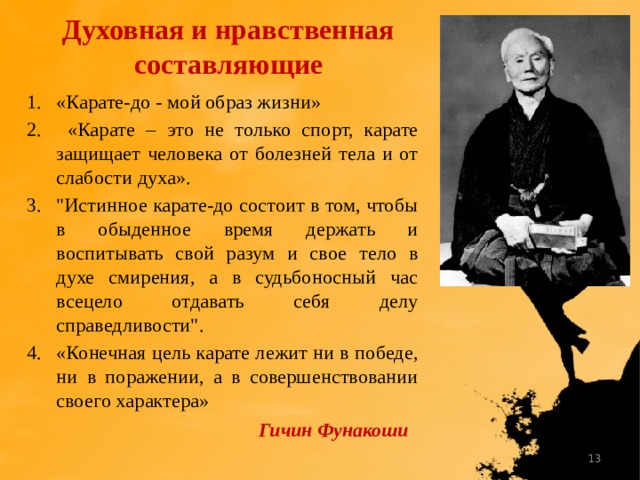 Духовная и нравственная составляющие

1. «Карате-до - мой образ жизни»
2. «Карате – это не только спорт, карате защищает человека от болезней тела и от слабости духа».
3. "Истинное карате-до состоит в том, чтобы в обыденное время держать и воспитывать свой разум и свое тело в духе смирения, а в судьбоносный час всецело отдавать себя делу справедливости".
4. «Конечная цель карате лежит ни в победе, ни в поражении, а в совершенствовании своего характера»

Гичин Фунакоши

13